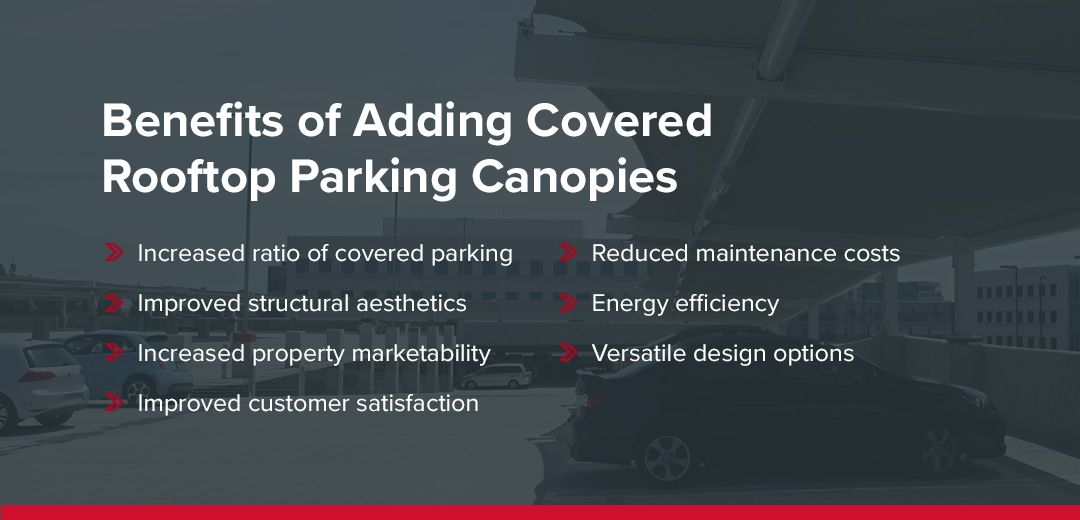 Benefits of Adding Covered Rooftop Parking Canopies

Increased ratio of covered parking

Improved structural aesthetics

Increased property marketability

Improved customer satisfaction

Reduced maintenance costs

Energy efficiency

Versatile design options